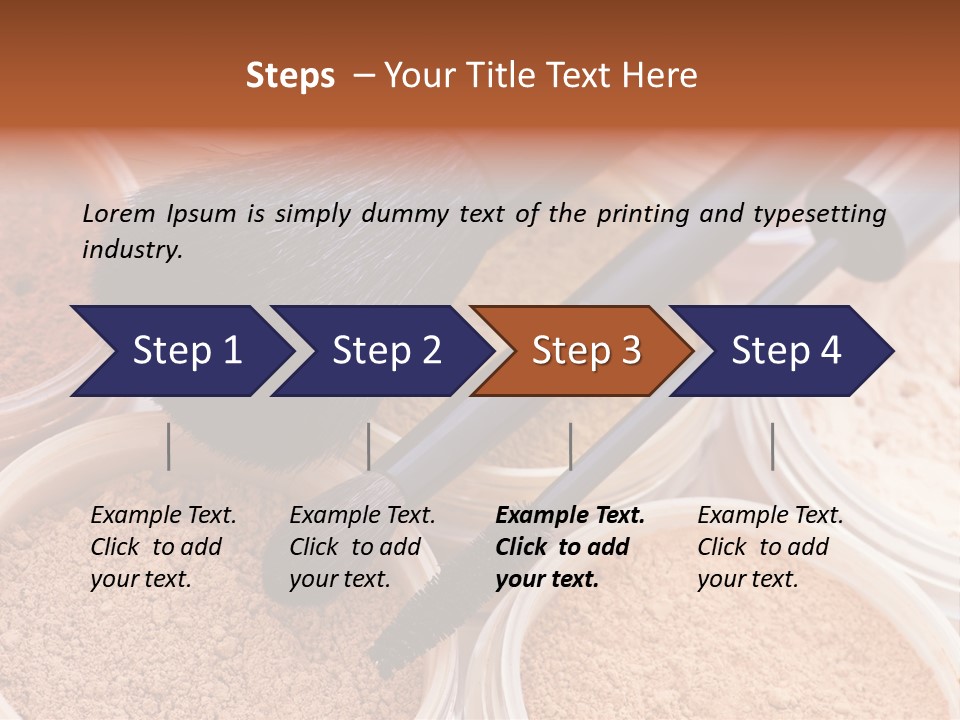 Steps – Your Title Text Here

Lorem Ipsum is simply dummy text of the printing and typesetting industry.

Step 1

Step 2

Step 3

Step 4

Example Text. Click to add your text.

Example Text. Click to add your text.

Example Text. Click to add your text.

Example Text. Click to add your text.